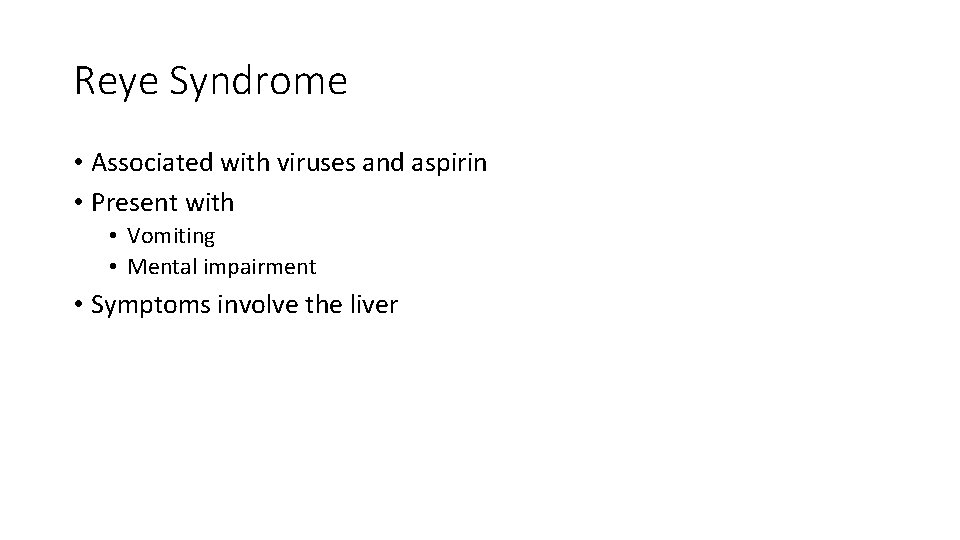 Reye Syndrome

• Associated with viruses and aspirin
• Present with
  • Vomiting
  • Mental impairment
• Symptoms involve the liver